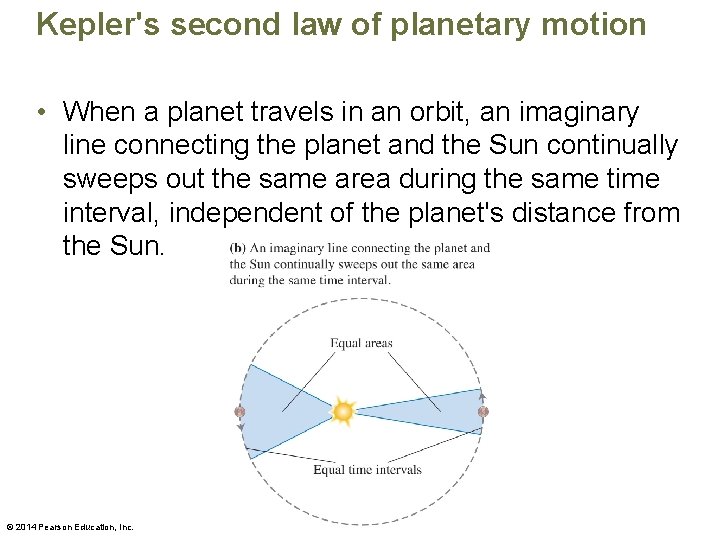 Kepler's second law of planetary motion

• When a planet travels in an orbit, an imaginary line connecting the planet and the Sun continually sweeps out the same area during the same time interval, independent of the planet's distance from the Sun.

(b) An imaginary line connecting the planet and the Sun continually sweeps out the same area during the same time interval.

Equal areas

Equal time intervals

© 2014 Pearson Education, Inc.